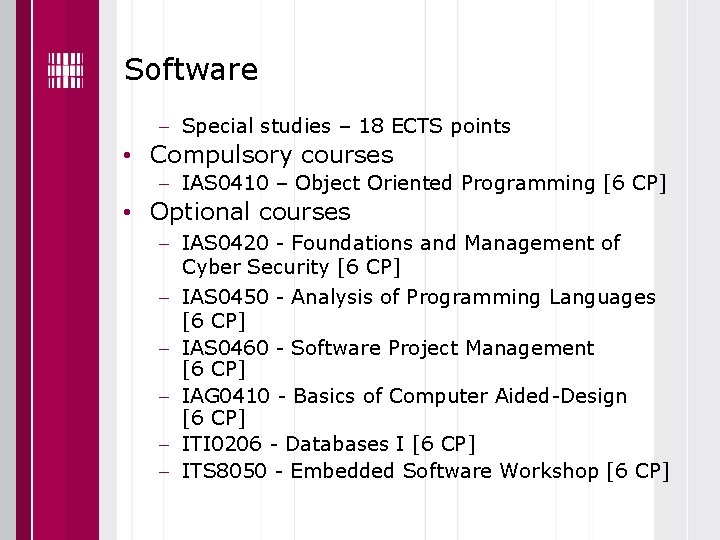 Software

– Special studies – 18 ECTS points

• Compulsory courses

– IAS0410 – Object Oriented Programming [6 CP]

• Optional courses

– IAS0420 - Foundations and Management of Cyber Security [6 CP]

– IAS0450 - Analysis of Programming Languages [6 CP]

– IAS0460 - Software Project Management [6 CP]

– IAG0410 - Basics of Computer Aided-Design [6 CP]

– ITI0206 - Databases I [6 CP]

– ITS8050 - Embedded Software Workshop [6 CP]